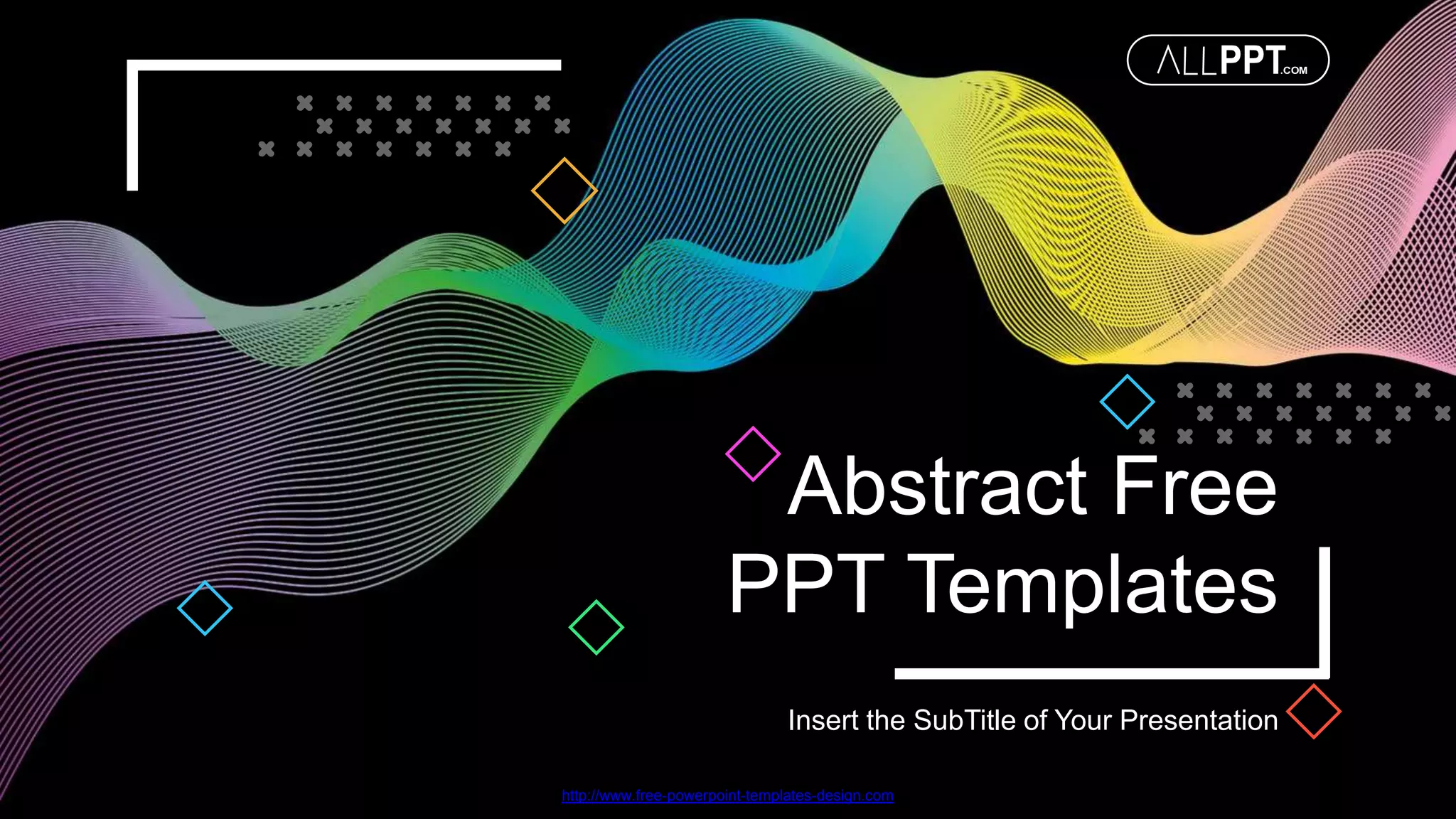 ALLPPT.COM

Abstract Free PPT Templates

Insert the SubTitle of Your Presentation

http://www.free-powerpoint-templates-design.com